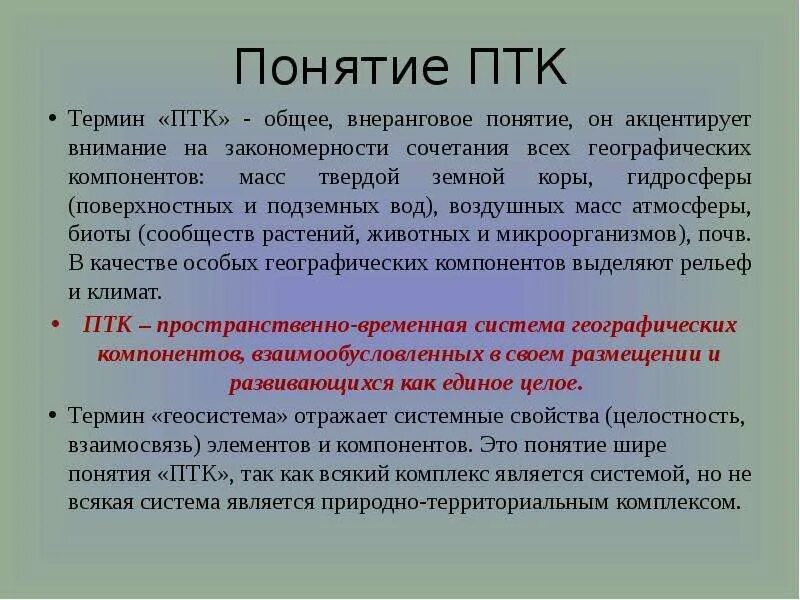 Понятие ПТК

• Термин «ПТК» - общее, внеранговое понятие, он акцентирует внимание на закономерности сочетания всех географических компонентов: масс твердой земной коры, гидросферы (поверхностных и подземных вод), воздушных масс атмосферы, биоты (сообществ растений, животных и микроорганизмов), почв. В качестве особых географических компонентов выделяют рельеф и климат.

• ПТК – пространственно-временная система географических компонентов, взаимообусловленных в своем размещении и развивающихся как единое целое.

• Термин «геосистема» отражает системные свойства (целостность, взаимосвязь) элементов и компонентов. Это понятие шире понятия «ПТК», так как всякий комплекс является системой, но не всякая система является природно-территориальным комплексом.